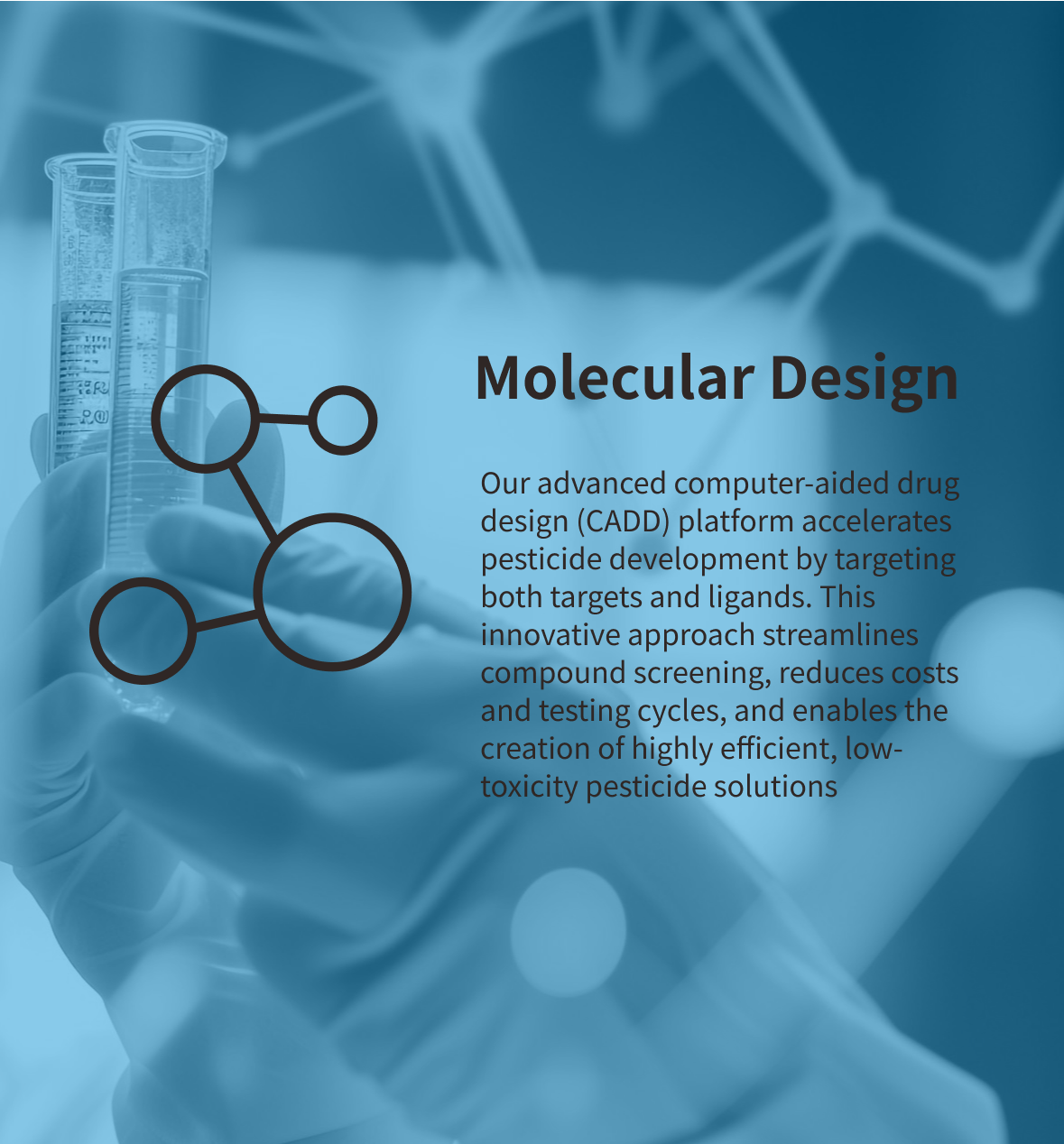 Molecular Design

Our advanced computer-aided drug design (CADD) platform accelerates pesticide development by targeting both targets and ligands. This innovative approach streamlines compound screening, reduces costs and testing cycles, and enables the creation of highly efficient, low-toxicity pesticide solutions